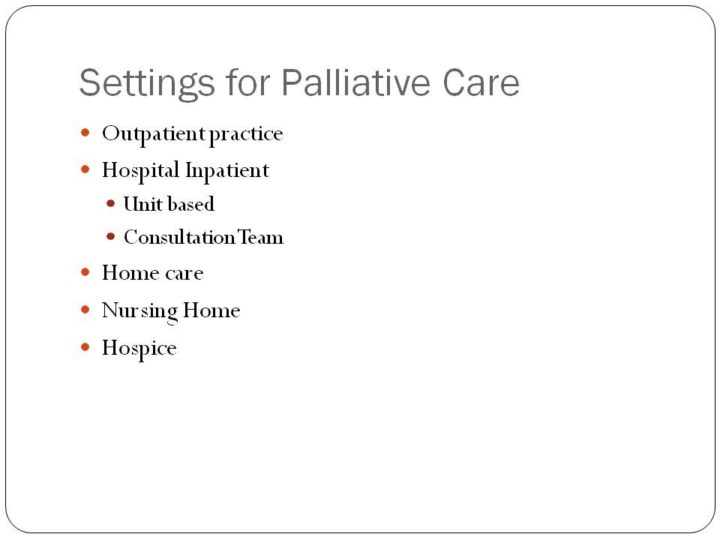 Settings for Palliative Care

- Outpatient practice
- Hospital Inpatient
  - Unit based
  - Consultation Team
- Home care
- Nursing Home
- Hospice